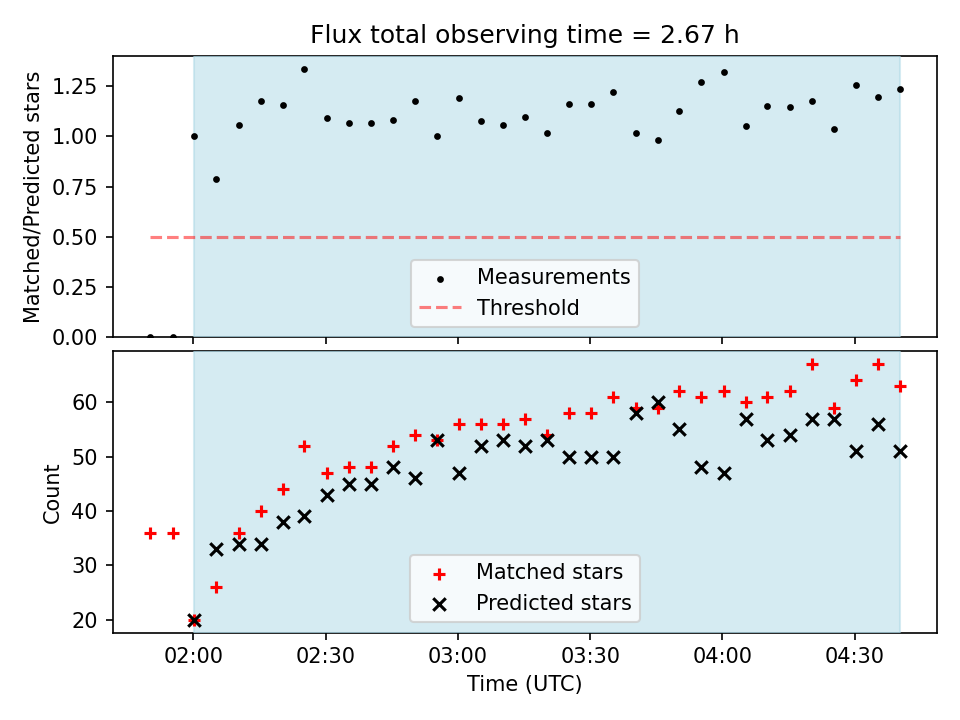 Flux total observing time = 2.67 h

Matched/Predicted stars

1.25
1.00
0.75
0.50
0.25
0.00

Measurements
Threshold

Count

60
50
40
30
20

Matched stars
Predicted stars

02:00 02:30 03:00 03:30 04:00 04:30

Time (UTC)